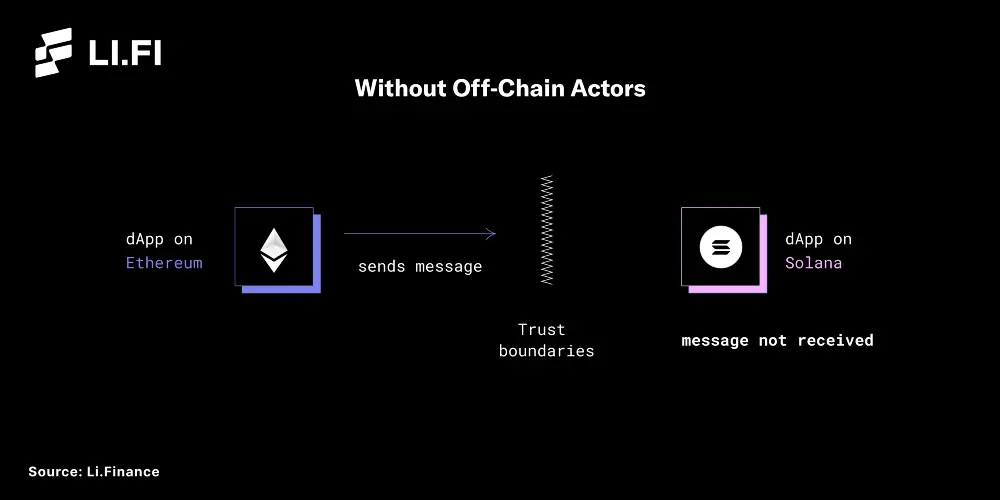 LI.FI

Without Off-Chain Actors

dApp on Ethereum

sends message

Trust boundaries

dApp on Solana

message not received

Source: Li.Finance